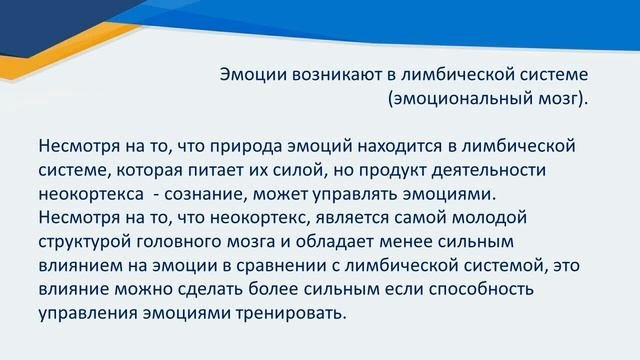 Эмоции возникают в лимбической системе (эмоциональный мозг).

Несмотря на то, что природа эмоций находится в лимбической системе, которая питает их силой, но продукт деятельности неокортекса  - сознание, может управлять эмоциями.
Несмотря на то, что неокортекс, является самой молодой структурой головного мозга и обладает менее сильным влиянием на эмоции в сравнении с лимбической системой, это влияние можно сделать более сильным если способность управления эмоциями тренировать.